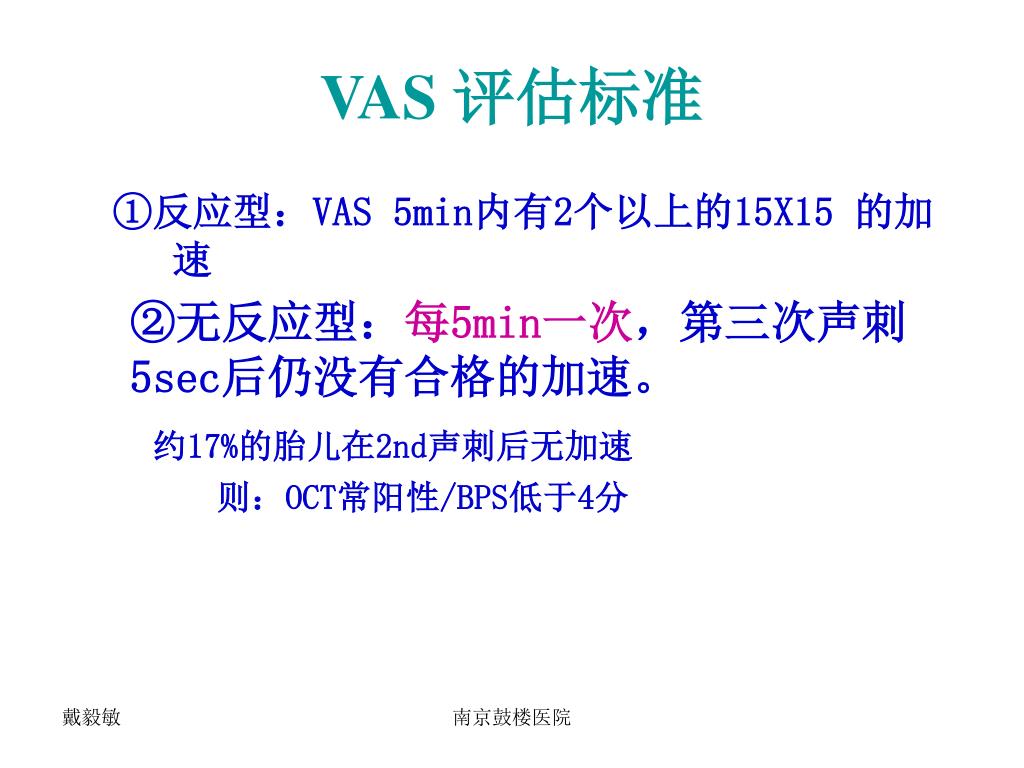 VAS 评估标准

①反应型：VAS 5min内有2个以上的15X15 的加速

②无反应型：每5min一次，第三次声刺5sec后仍没有合格的加速。

约17%的胎儿在2nd声刺后无加速

则：OCT常阳性/BPS低于4分

戴毅敏

南京鼓楼医院